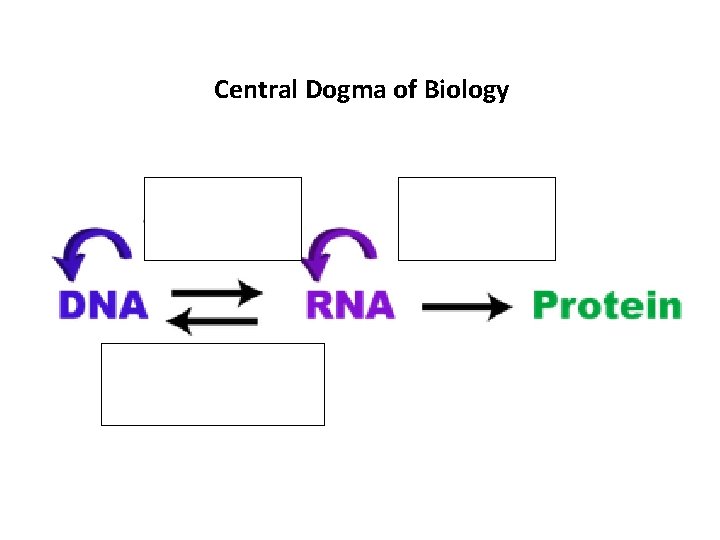 Central Dogma of Biology

DNA RNA Protein